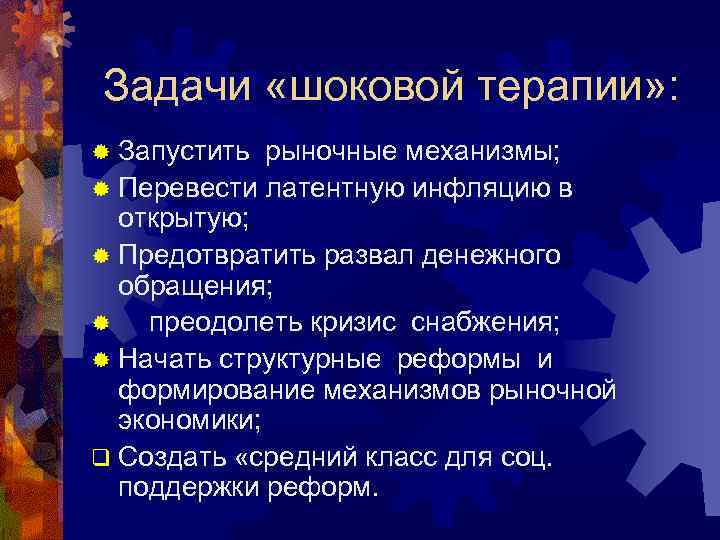 Задачи «шоковой терапии»:

Запустить рыночные механизмы;

Перевести латентную инфляцию в открытую;

Предотвратить развал денежного обращения;

преодолеть кризис снабжения;

Начать структурные реформы и формирование механизмов рыночной экономики;

Создать «средний класс для соц. поддержки реформ.